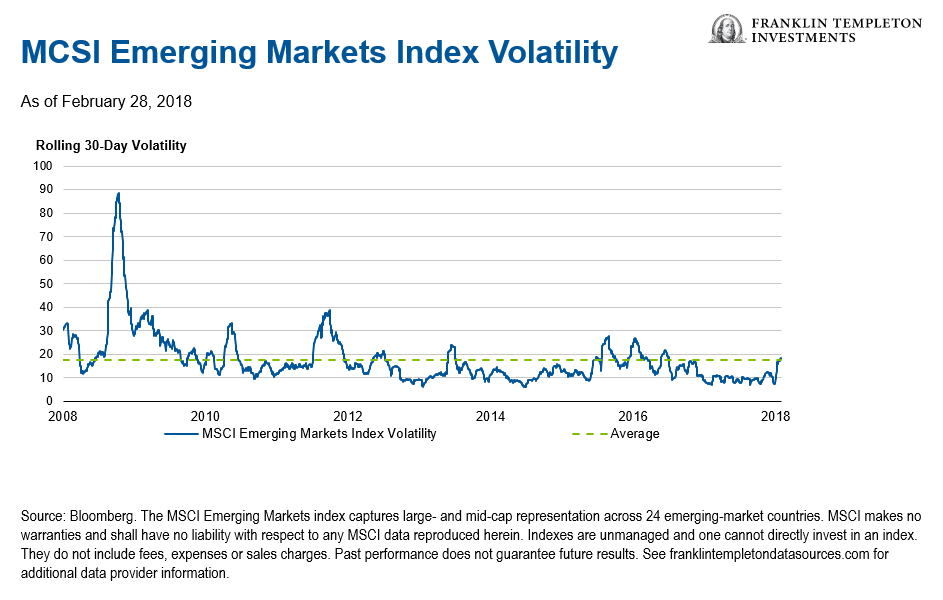 FRANKLIN TEMPLETON INVESTMENTS

MCSI Emerging Markets Index Volatility

As of February 28, 2018

Rolling 30-Day Volatility

100
90
80
70
60
50
40
30
20
10
0

2008 2010 2012 2014 2016 2018

MSCI Emerging Markets Index Volatility
Average

Source: Bloomberg. The MSCI Emerging Markets index captures large- and mid-cap representation across 24 emerging-market countries. MSCI makes no warranties and shall have no liability with respect to any MSCI data reproduced herein. Indexes are unmanaged and one cannot directly invest in an index. They do not include fees, expenses or sales charges. Past performance does not guarantee future results. See franklintempletondatasources.com for additional data provider information.